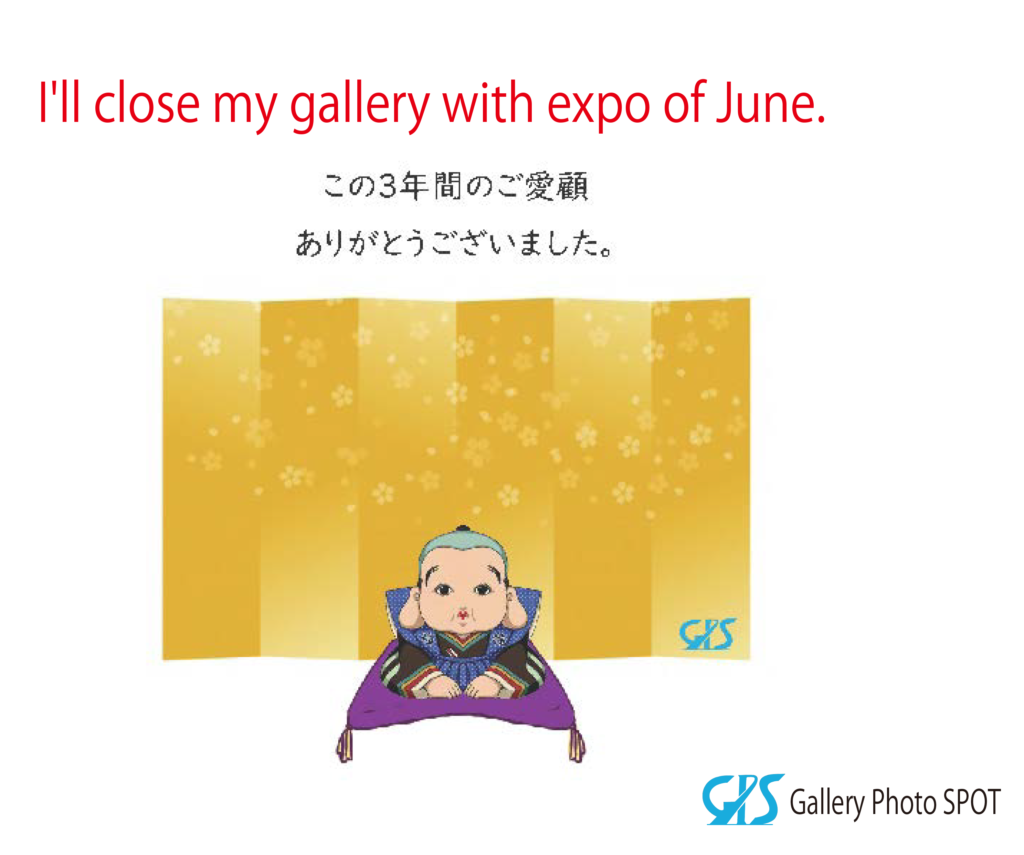 I'll close my gallery with expo of June.

この3年間のご愛顧
ありがとうございました。

GPS

GPS Gallery Photo SPOT